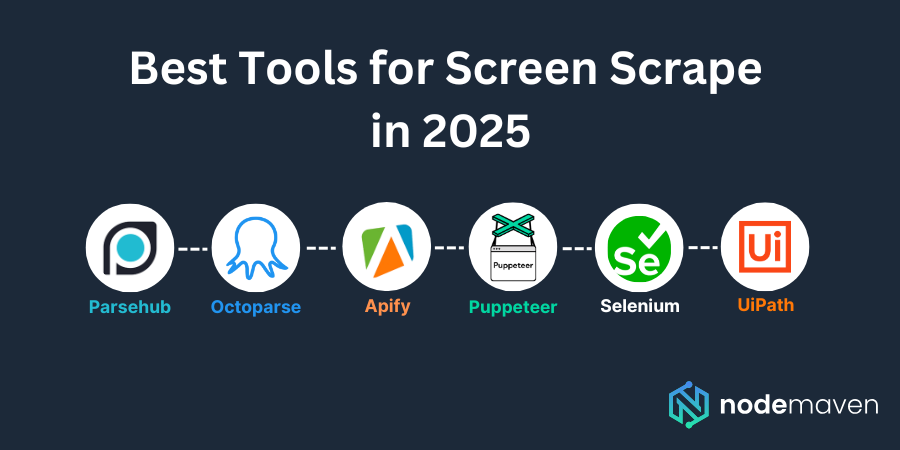 Best Tools for Screen Scrape in 2025

Puppeteer

Se

Ui

Parsehub Octoparse Apify Puppeteer Selenium UiPath

nodemaven